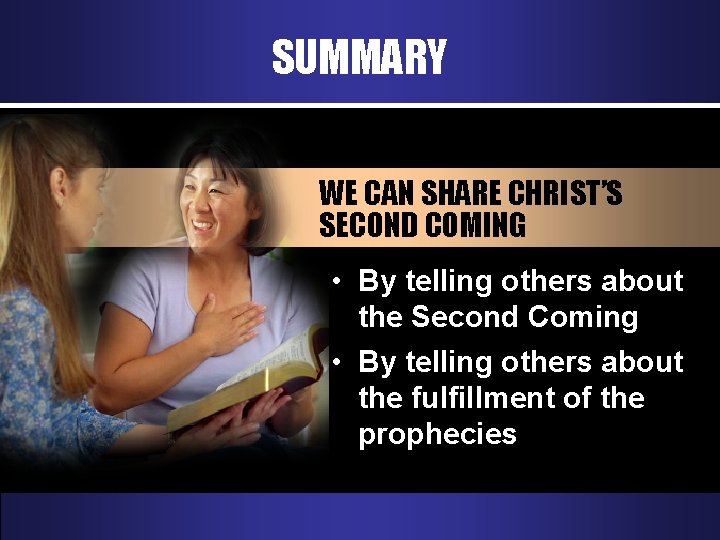 SUMMARY

WE CAN SHARE CHRIST'S SECOND COMING

• By telling others about the Second Coming
• By telling others about the fulfillment of the prophecies